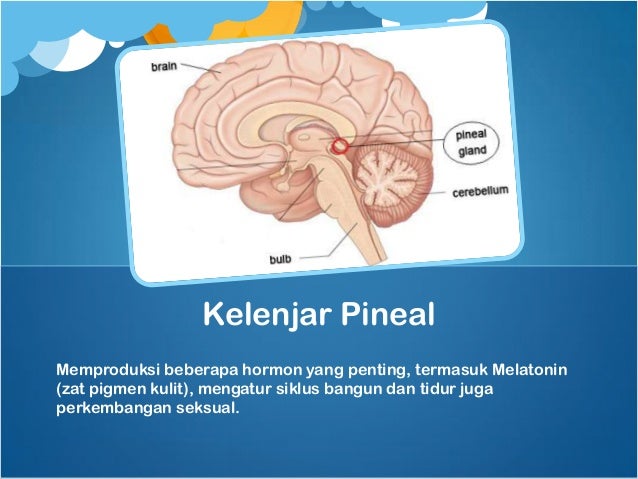 brain

pineal gland

cerebellum

bulb

Kelenjar Pineal

Memproduksi beberapa hormon yang penting, termasuk Melatonin (zat pigmen kulit), mengatur siklus bangun dan tidur juga perkembangan seksual.